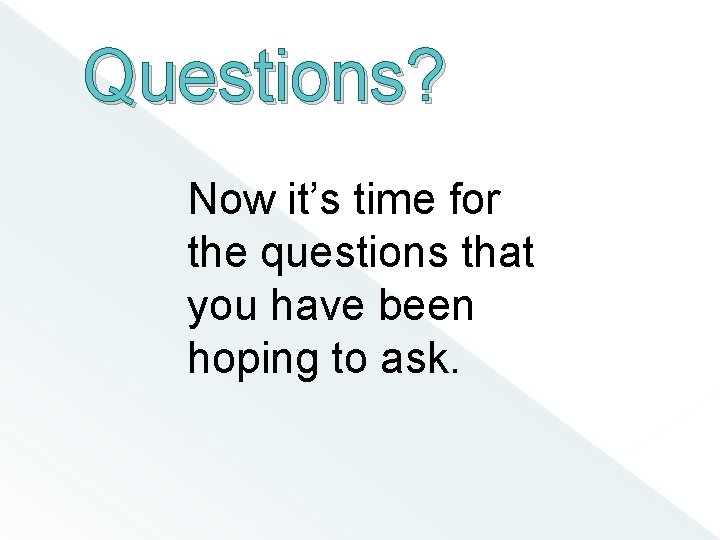 Questions?

Now it’s time for the questions that you have been hoping to ask.